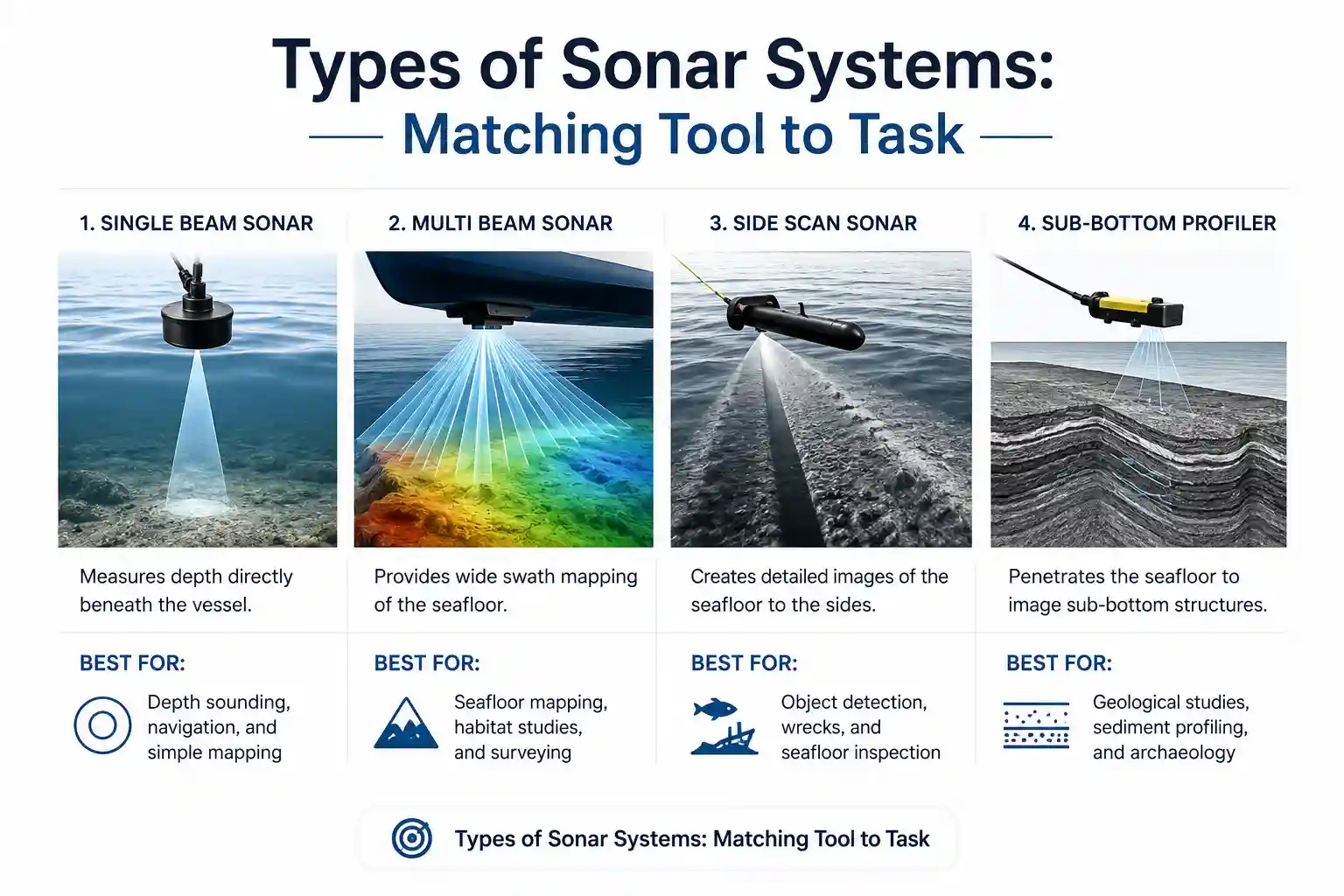 Types of Sonar Systems:
Matching Tool to Task

1. SINGLE BEAM SONAR

Measures depth directly beneath the vessel.

BEST FOR:

Depth sounding, navigation, and simple mapping

2. MULTI BEAM SONAR

Provides wide swath mapping of the seafloor.

BEST FOR:

Seafloor mapping, habitat studies, and surveying

3. SIDE SCAN SONAR

Creates detailed images of the seafloor to the sides.

BEST FOR:

Object detection, wrecks, and seafloor inspection

4. SUB-BOTTOM PROFILER

Penetrates the seafloor to image sub-bottom structures.

BEST FOR:

Geological studies, sediment profiling, and archaeology

Types of Sonar Systems: Matching Tool to Task